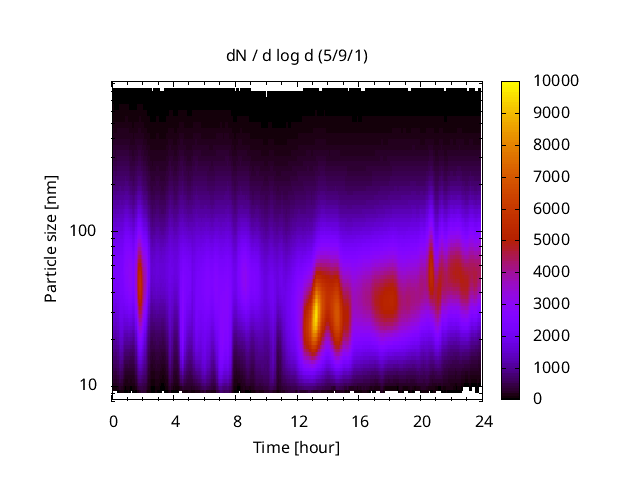 dN / d log d (5/9/1)

Particle size [nm]

100

10

0 4 8 12 16 20 24

Time [hour]

10000
9000
8000
7000
6000
5000
4000
3000
2000
1000
0